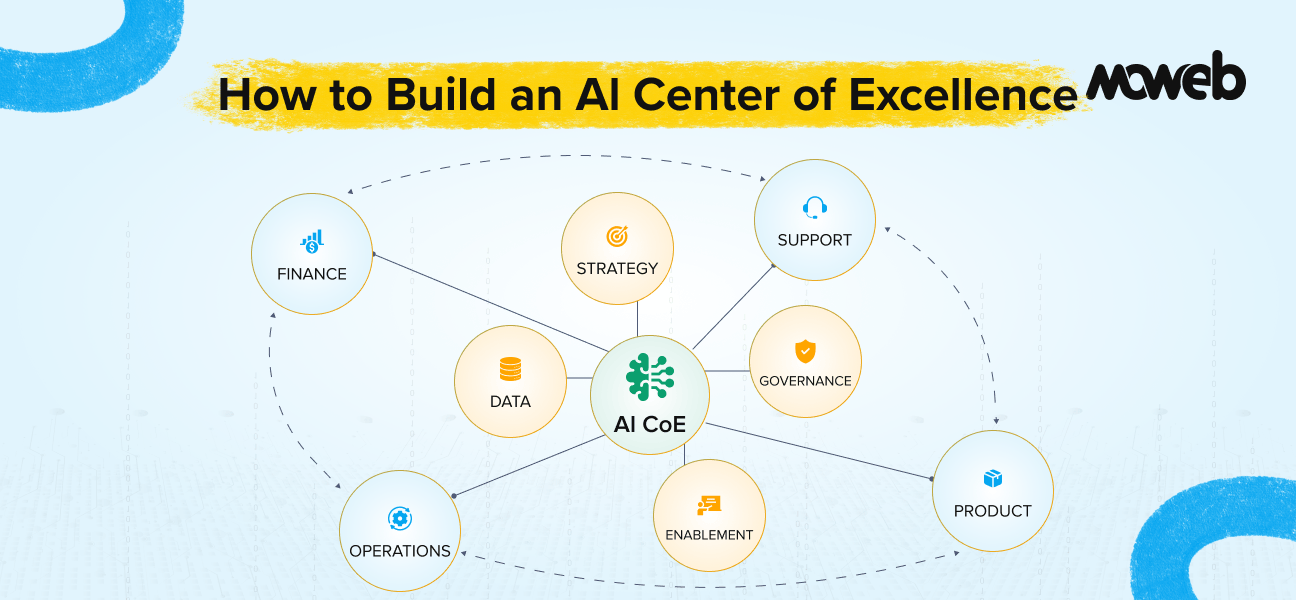 How to Build an AI Center of Excellence

moweb

FINANCE

STRATEGY

SUPPORT

DATA

AI CoE

GOVERNANCE

OPERATIONS

ENABLEMENT

PRODUCT